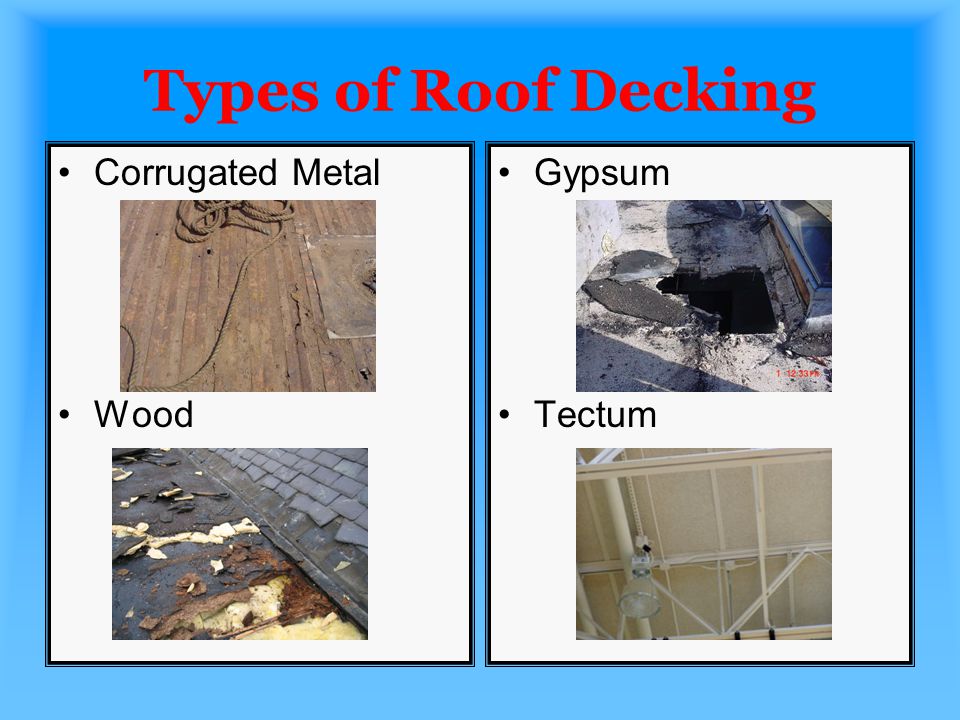 Types of Roof Decking

• Corrugated Metal

• Wood

• Gypsum

1 12:33 PM

• Tectum